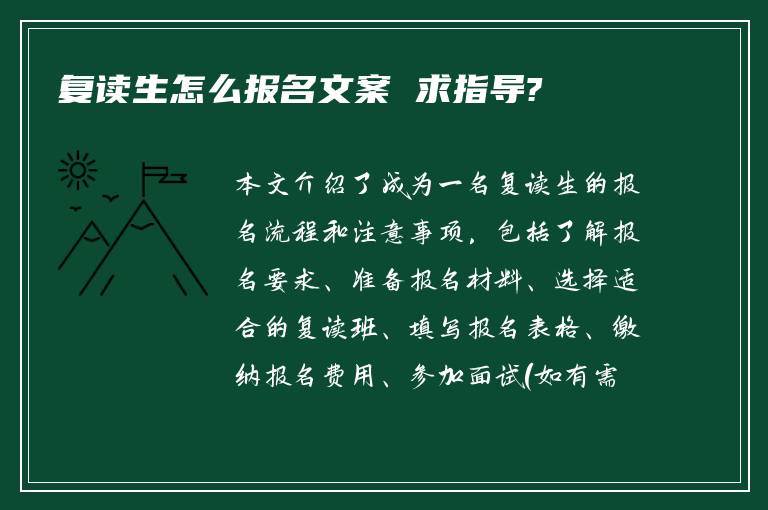 复读生怎么报名文案 求指导?

本文介绍了成为一名复读生的报名流程和注意事项，包括了解报名要求、准备报名材料、选择适合的复读班、填写报名表格、缴纳报名费用、参加面试(如有需